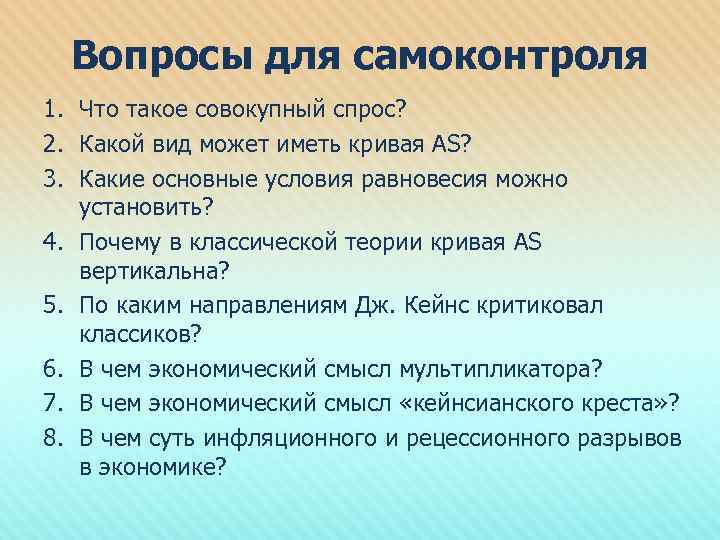 Вопросы для самоконтроля

1. Что такое совокупный спрос?
2. Какой вид может иметь кривая AS?
3. Какие основные условия равновесия можно установить?
4. Почему в классической теории кривая AS вертикальна?
5. По каким направлениям Дж. Кейнс критиковал классиков?
6. В чем экономический смысл мультипликатора?
7. В чем экономический смысл «кейнсианского креста»?
8. В чем суть инфляционного и рецессионного разрывов в экономике?